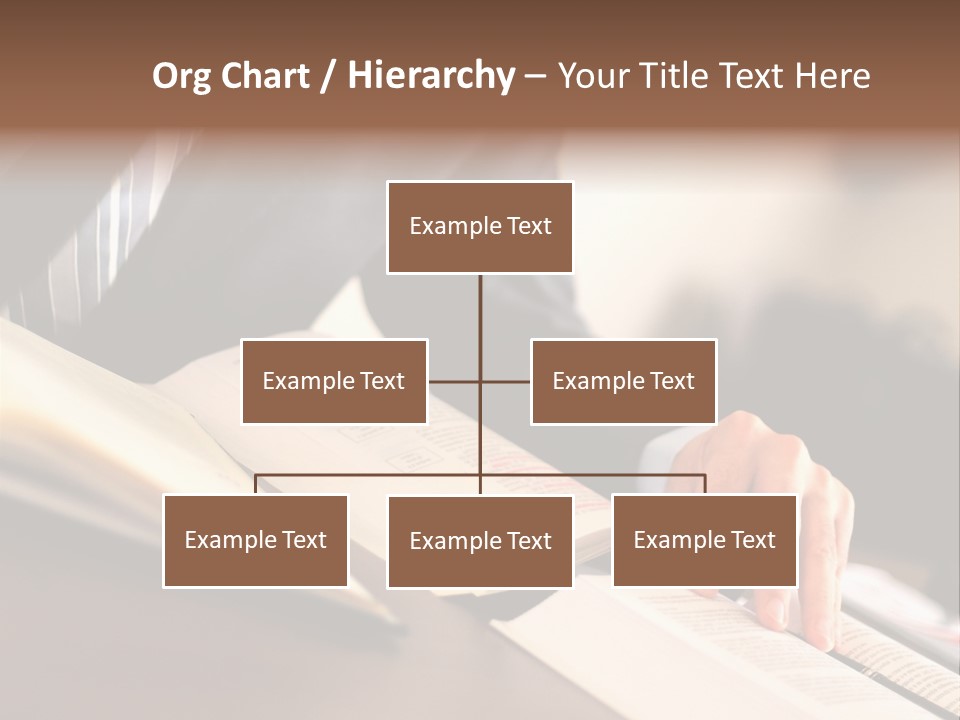 Org Chart / Hierarchy – Your Title Text Here

Example Text

Example Text

Example Text

Example Text

Example Text

Example Text